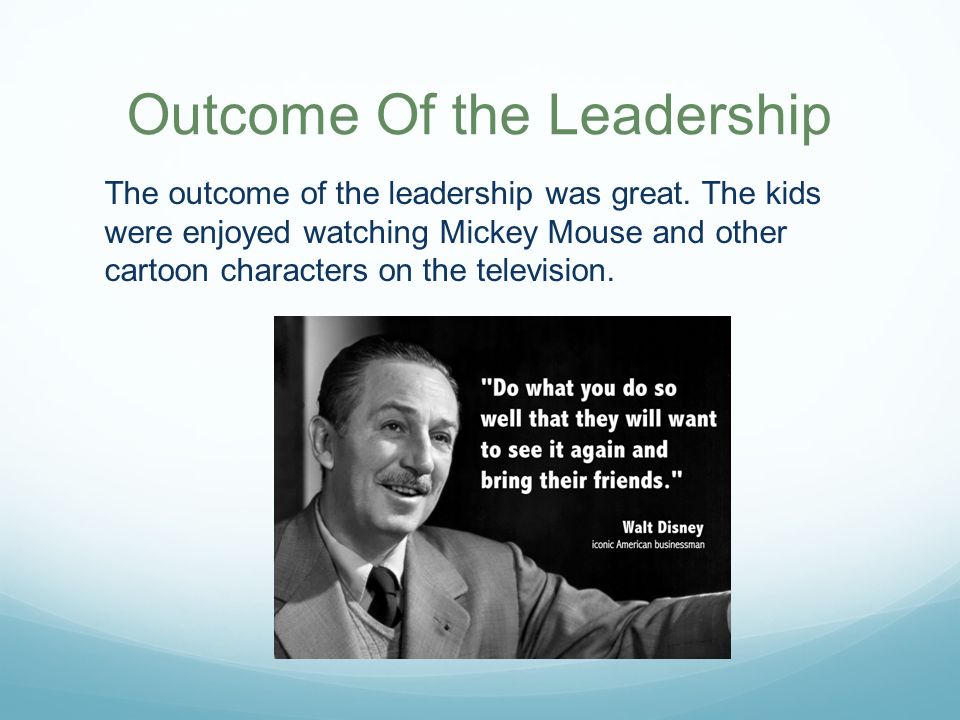 Outcome Of the Leadership

The outcome of the leadership was great. The kids were enjoyed watching Mickey Mouse and other cartoon characters on the television.

"Do what you do so well that they will want to see it again and bring their friends."

Walt Disney
iconic American businessman